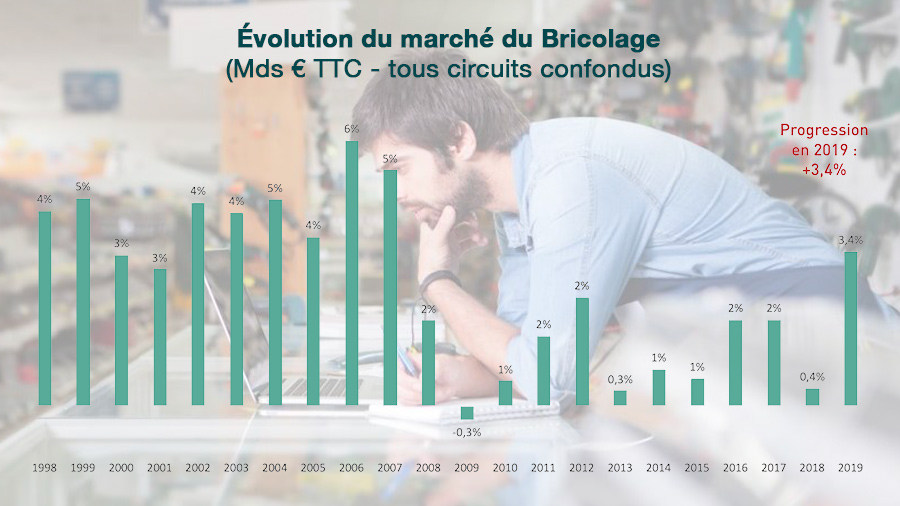 Évolution du marché du Bricolage
(Mds € TTC - tous circuits confondus)

Progression en 2019 : +3,4%

4% 5% 3% 3% 4% 4% 5% 4% 6% 5% 2% -0,3% 1% 2% 2% 0,3% 1% 1% 2% 2% 0,4% 3,4%

1998 1999 2000 2001 2002 2003 2004 2005 2006 2007 2008 2009 2010 2011 2012 2013 2014 2015 2016 2017 2018 2019